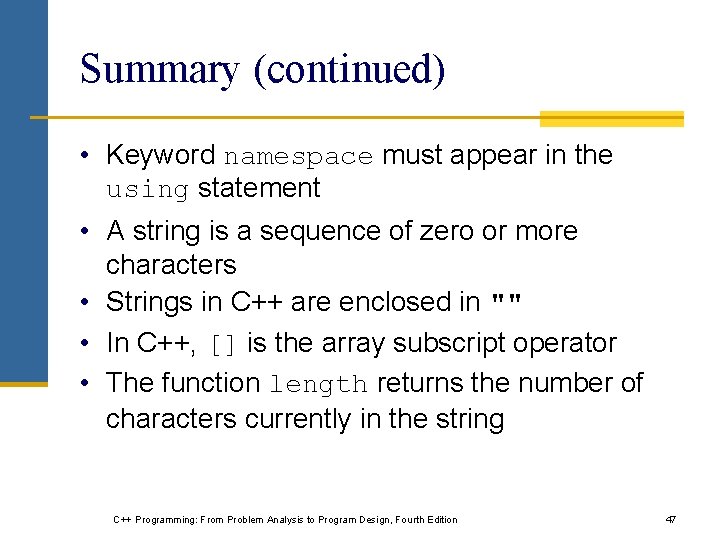 Summary (continued)

• Keyword namespace must appear in the using statement

• A string is a sequence of zero or more characters

• Strings in C++ are enclosed in ""

• In C++, [] is the array subscript operator

• The function length returns the number of characters currently in the string

C++ Programming: From Problem Analysis to Program Design, Fourth Edition

47